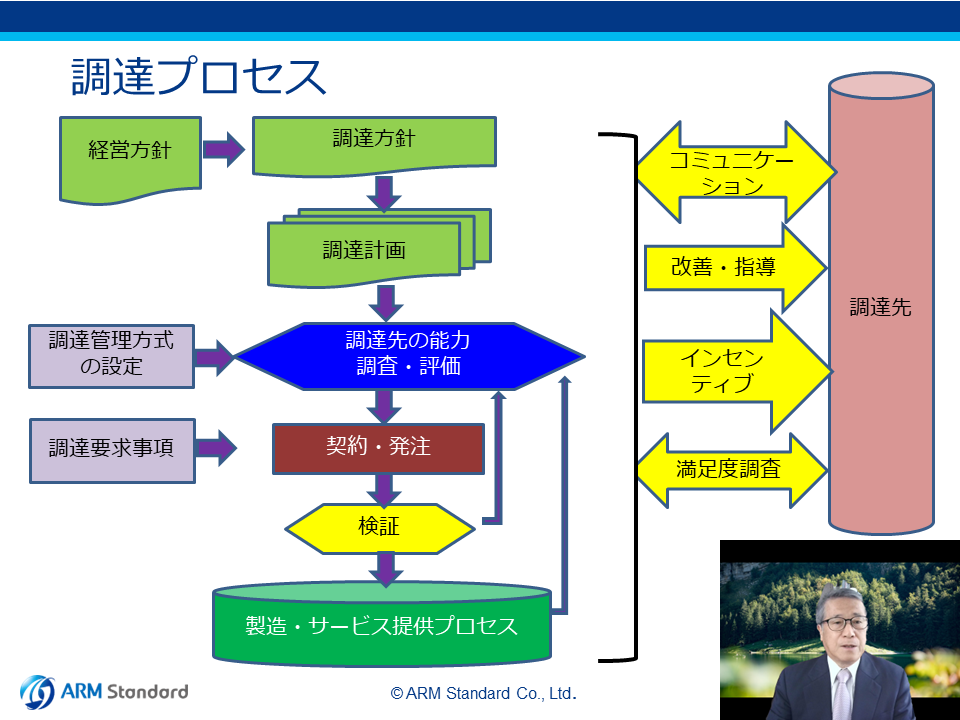 調達プロセス

経営方針

調達方針

調達計画

調達管理方式の設定

調達先の能力調査・評価

調達要求事項

契約・発注

検証

製造・サービス提供プロセス

コミュニケーション

改善・指導

インセンティブ

満足度調査

調達先

ARM Standard

© ARM Standard Co., Ltd.